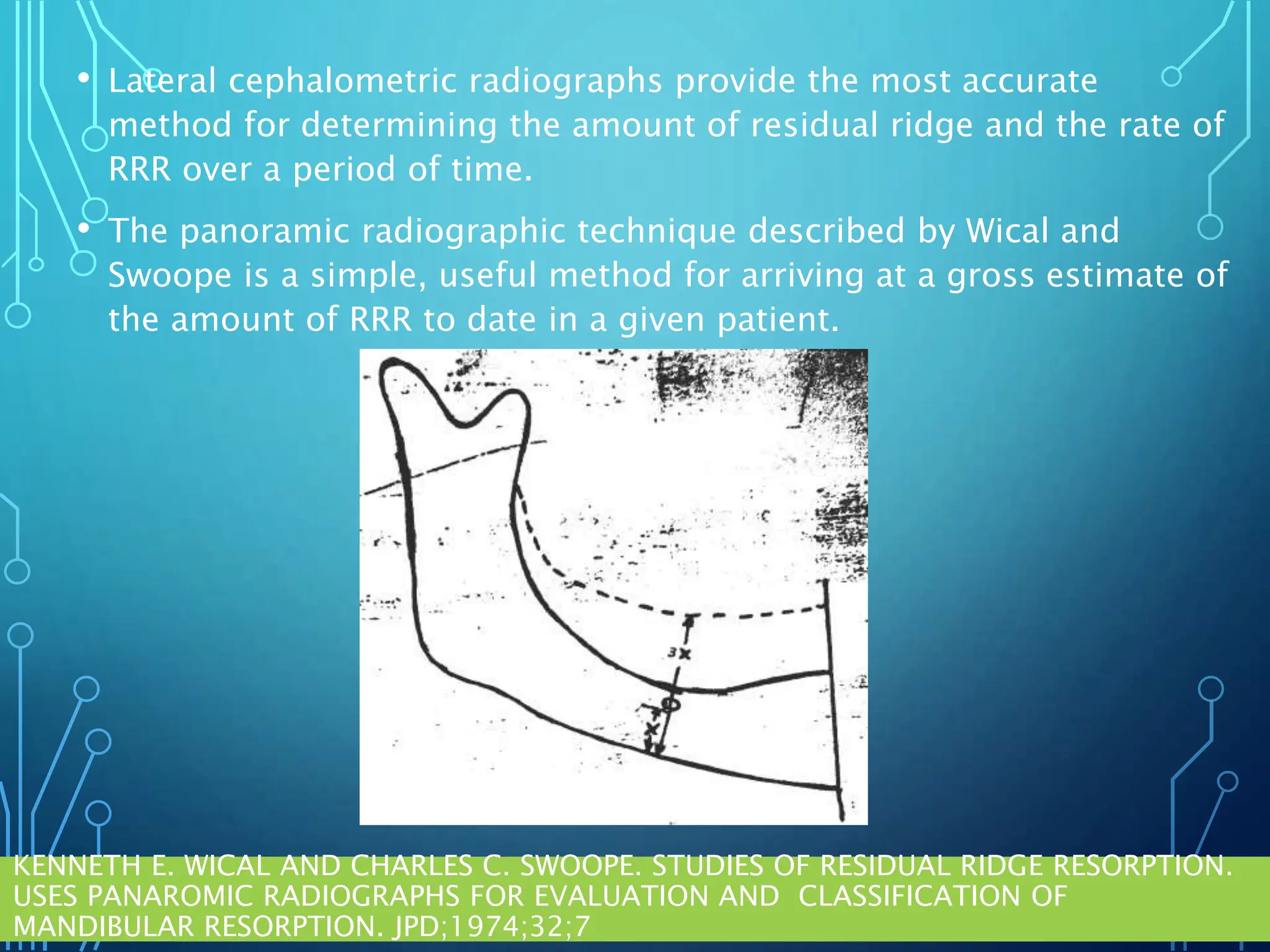 • Lateral cephalometric radiographs provide the most accurate method for determining the amount of residual ridge and the rate of RRR over a period of time.

• The panoramic radiographic technique described by Wical and Swoope is a simple, useful method for arriving at a gross estimate of the amount of RRR to date in a given patient.

3X

X

KENNETH E. WICAL AND CHARLES C. SWOOPE. STUDIES OF RESIDUAL RIDGE RESORPTION. USES PANAROMIC RADIOGRAPHS FOR EVALUATION AND CLASSIFICATION OF MANDIBULAR RESORPTION. JPD;1974;32;7